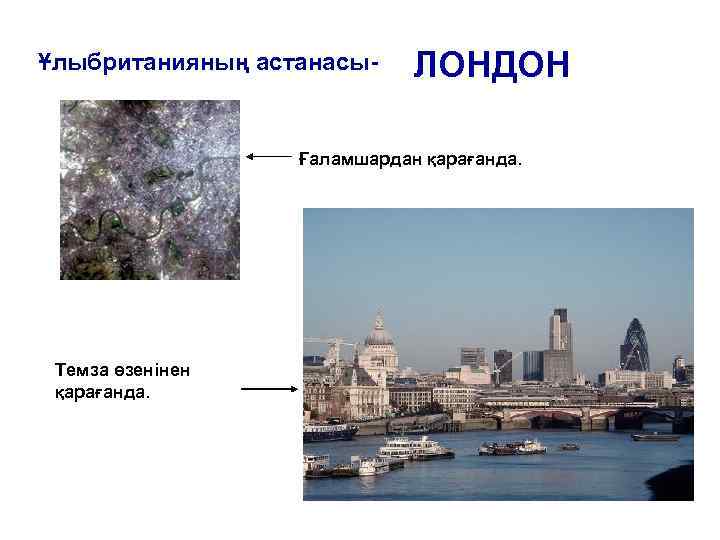 Ұлыбританияның астанасы- ЛОНДОН

Ғаламшардан қарағанда.

Темза өзенінен қарағанда.